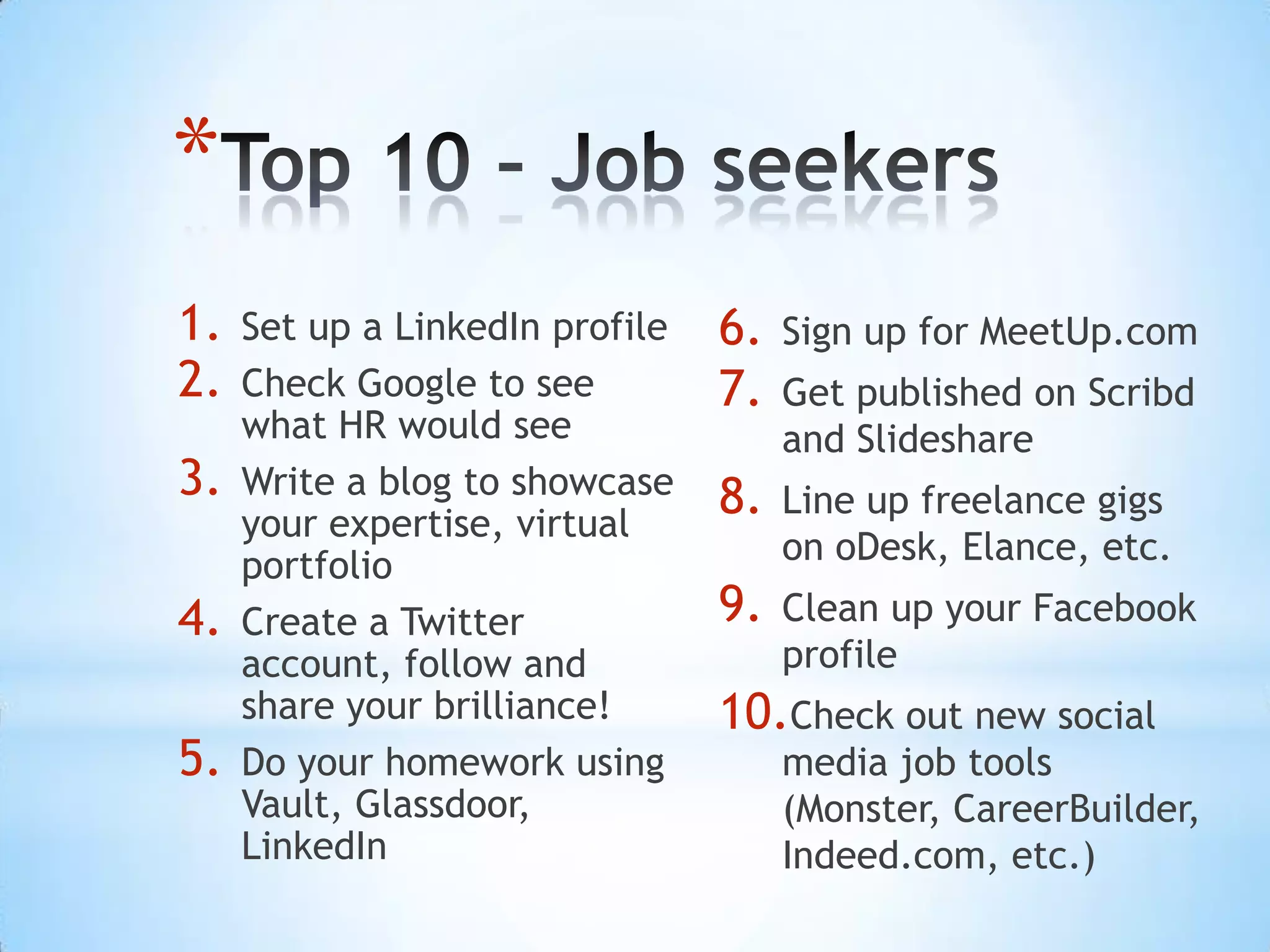 *Top 10 – Job seekers

1. Set up a LinkedIn profile
2. Check Google to see what HR would see
3. Write a blog to showcase your expertise, virtual portfolio
4. Create a Twitter account, follow and share your brilliance!
5. Do your homework using Vault, Glassdoor, LinkedIn

6. Sign up for MeetUp.com
7. Get published on Scribd and Slideshare
8. Line up freelance gigs on oDesk, Elance, etc.
9. Clean up your Facebook profile
10. Check out new social media job tools (Monster, CareerBuilder, Indeed.com, etc.)